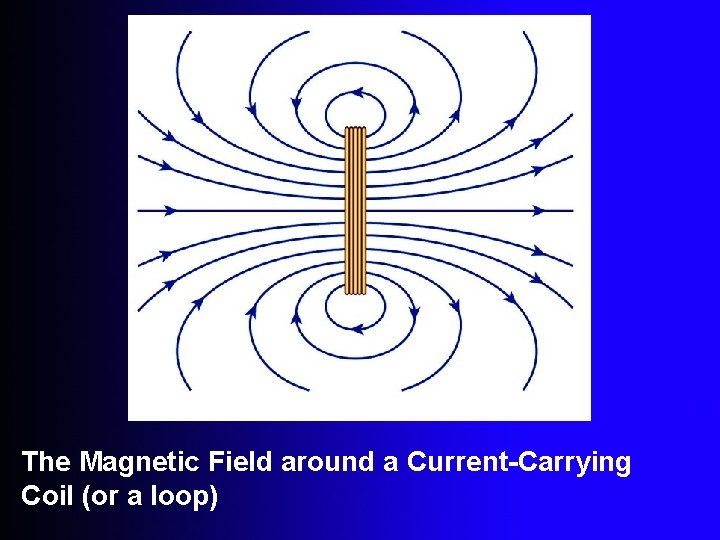 The Magnetic Field around a Current-Carrying Coil (or a loop)